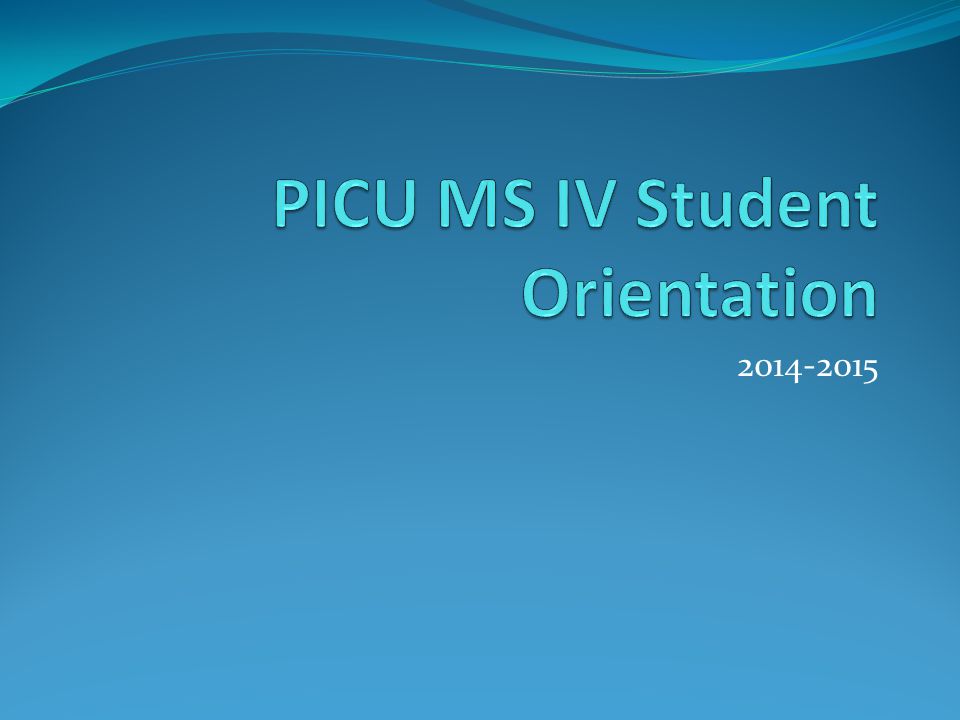 PICU MS IV Student Orientation

2014-2015